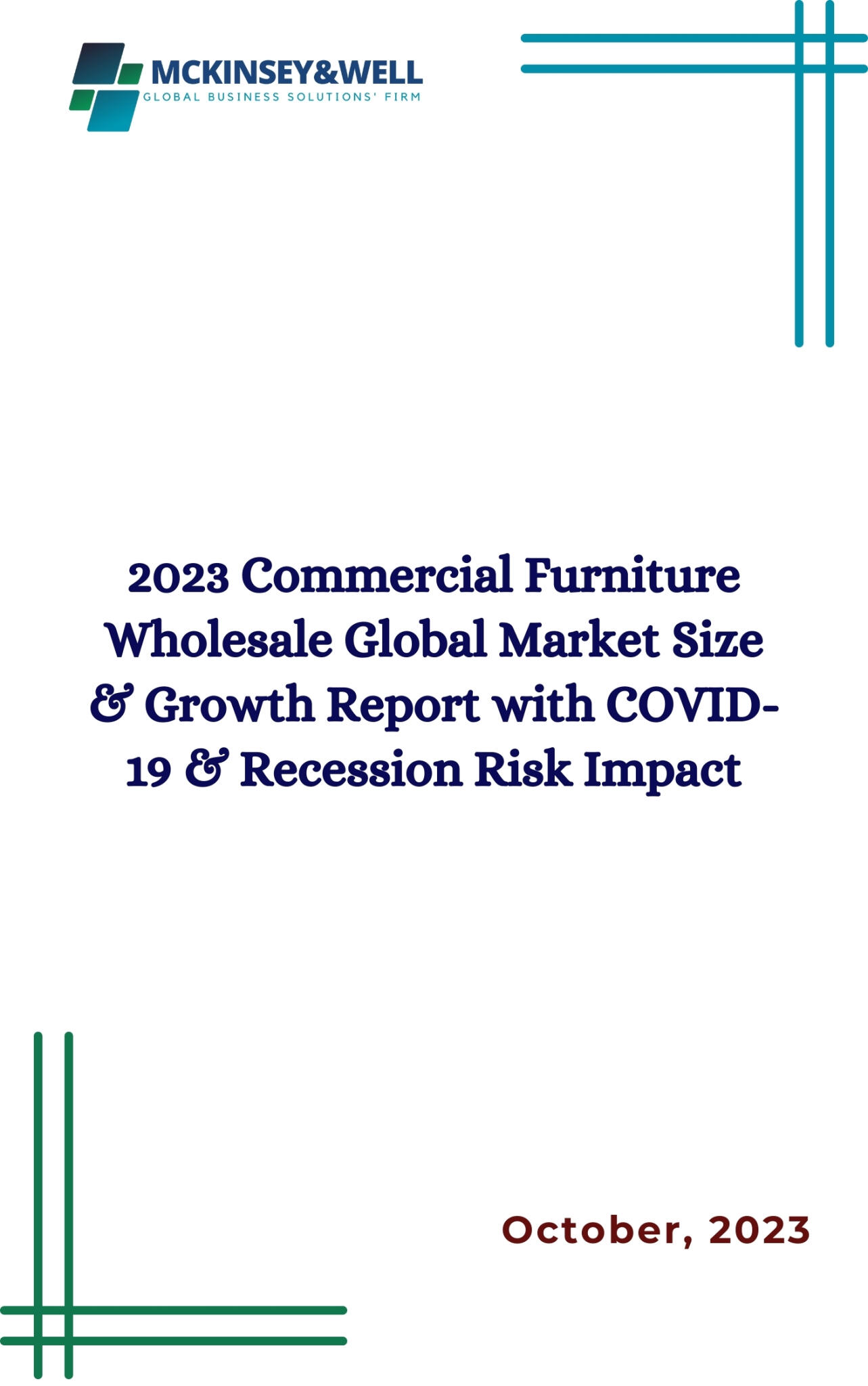 MCKINSEY&WELL
GLOBAL BUSINESS SOLUTIONS' FIRM

2023 Commercial Furniture Wholesale Global Market Size & Growth Report with COVID-19 & Recession Risk Impact

October, 2023